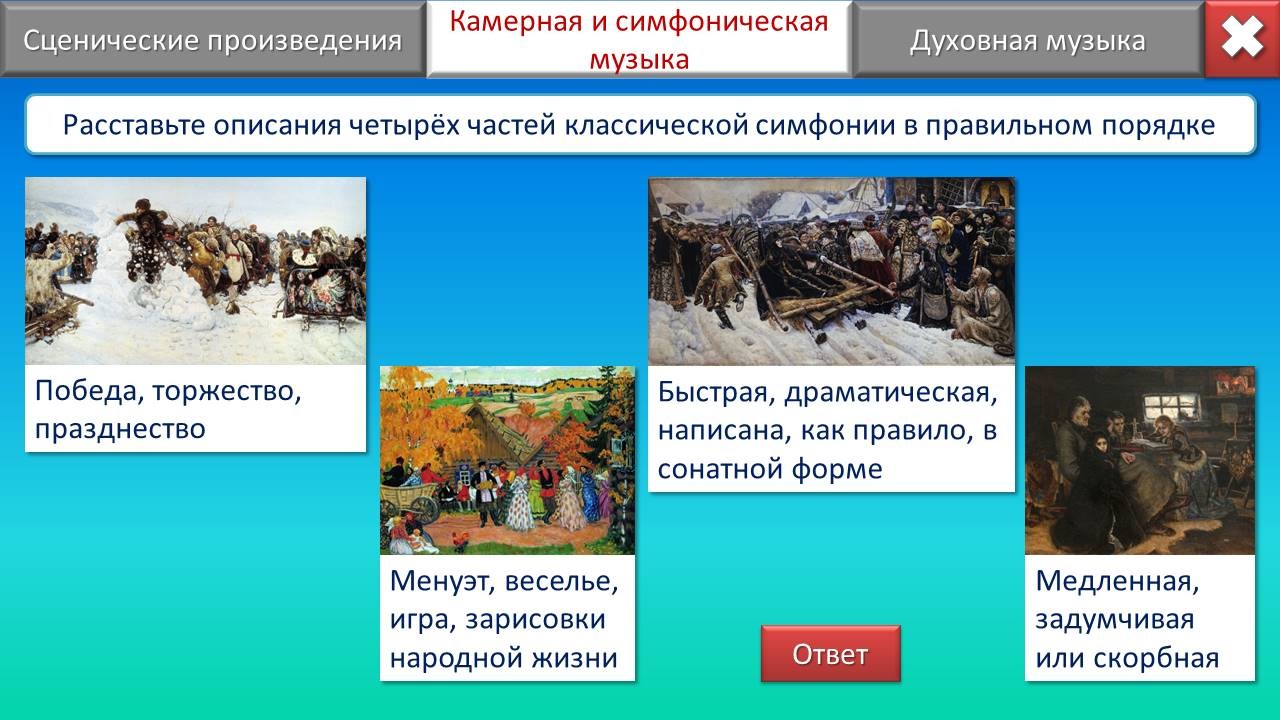 Сценические произведения

Камерная и симфоническая музыка

Духовная музыка

Расставьте описания четырёх частей классической симфонии в правильном порядке

Победа, торжество, празднество

Менуэт, веселье, игра, зарисовки народной жизни

Быстрая, драматическая, написана, как правило, в сонатной форме

Медленная, задумчивая или скорбная

Ответ